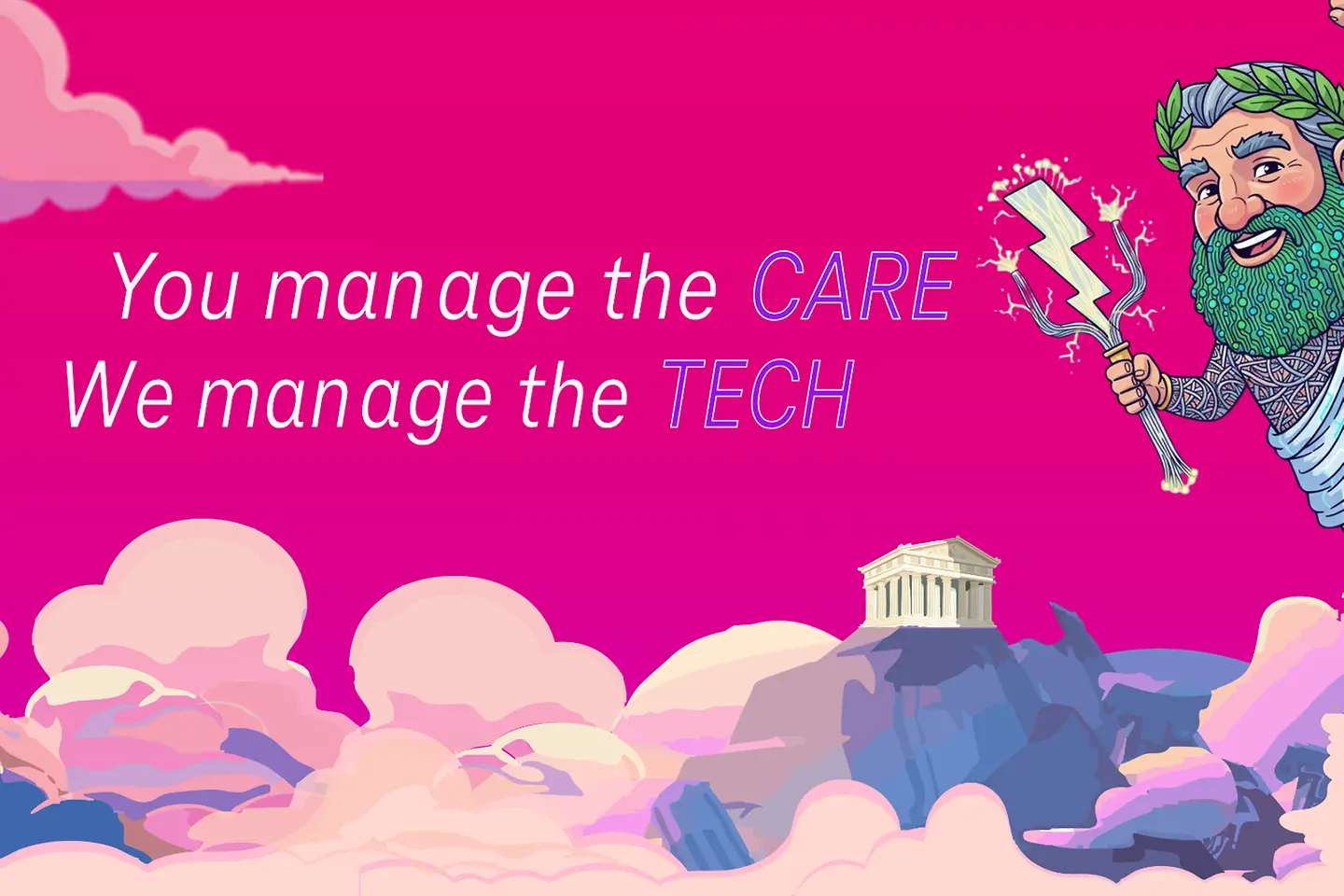 You manage the CARE
We manage the TECH